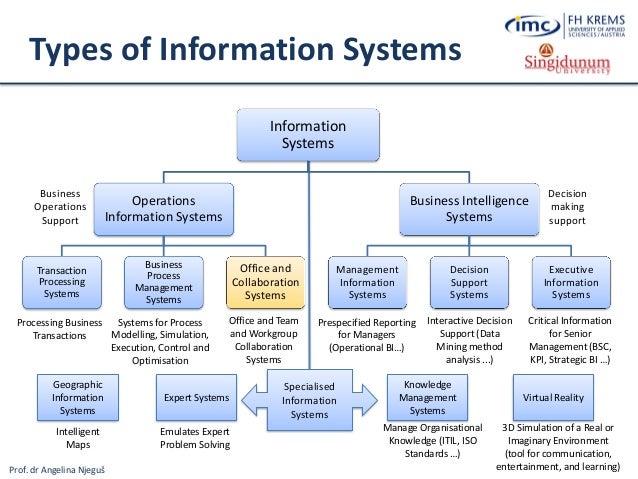 Types of Information Systems

imc FH KREMS UNIVERSITY OF APPLIED SCIENCES / AUSTRIA

Singidunum University

Information Systems

Business Operations Support

Operations Information Systems

Business Intelligence Systems

Decision making support

Transaction Processing Systems

Processing Business Transactions

Business Process Management Systems

Systems for Process Modelling, Simulation, Execution, Control and Optimisation

Office and Collaboration Systems

Office and Team and Workgroup Collaboration Systems

Management Information Systems

Prespecified Reporting for Managers (Operational BI...)

Decision Support Systems

Interactive Decision Support (Data Mining method analysis ...)

Executive Information Systems

Critical Information for Senior Management (BSC, KPI, Strategic BI ...)

Geographic Information Systems

Intelligent Maps

Expert Systems

Emulates Expert Problem Solving

Specialised Information Systems

Knowledge Management Systems

Manage Organisational Knowledge (ITIL, ISO Standards ...)

Virtual Reality

3D Simulation of a Real or Imaginary Environment (tool for communication, entertainment, and learning)

Prof. dr Angelina Njeguš